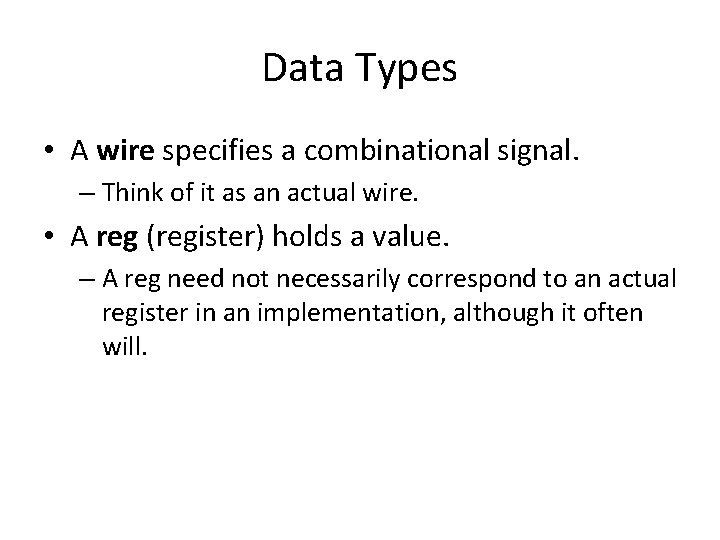 Data Types

• A wire specifies a combinational signal.
– Think of it as an actual wire.

• A reg (register) holds a value.
– A reg need not necessarily correspond to an actual register in an implementation, although it often will.